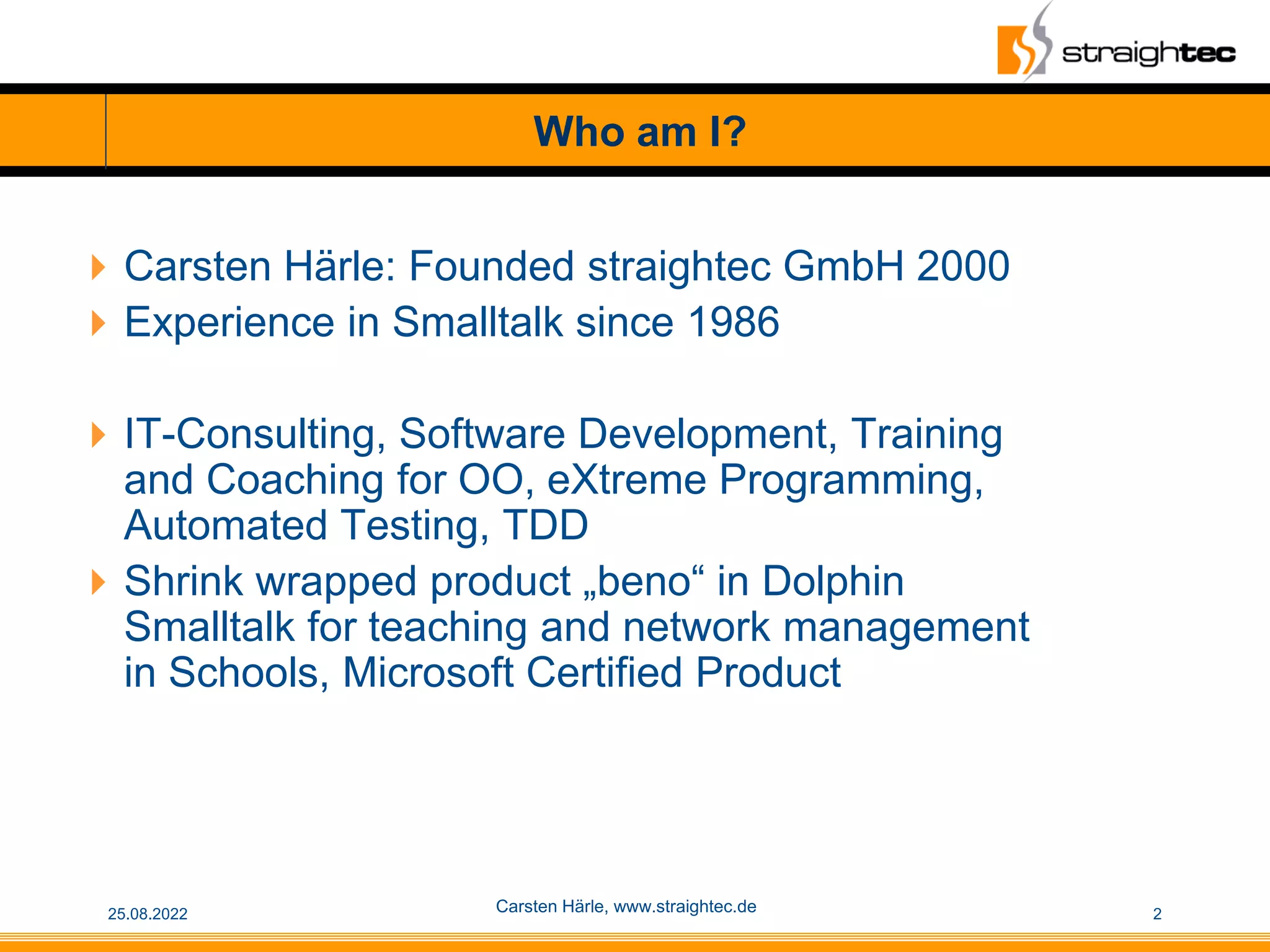 straightec

Who am I?

Carsten Härle: Founded straightec GmbH 2000

Experience in Smalltalk since 1986

IT-Consulting, Software Development, Training and Coaching for OO, eXtreme Programming, Automated Testing, TDD

Shrink wrapped product „beno“ in Dolphin Smalltalk for teaching and network management in Schools, Microsoft Certified Product

25.08.2022

Carsten Härle, www.straightec.de

2